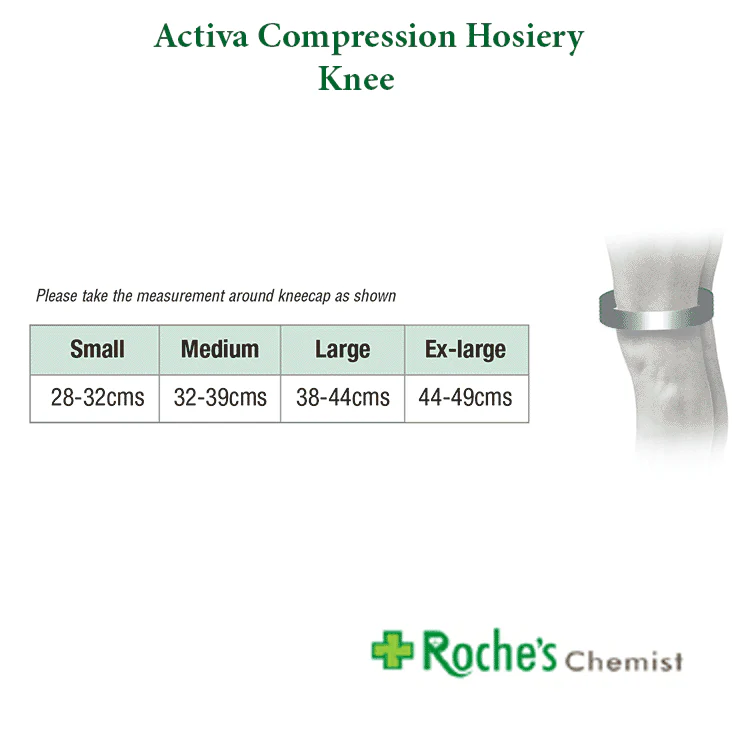 Activa Compression Hosiery
Knee

Please take the measurement around kneecap as shown

| Small | Medium | Large | Ex-large |
|---|---|---|---|
| 28-32cms | 32-39cms | 38-44cms | 44-49cms |

Roche's Chemist